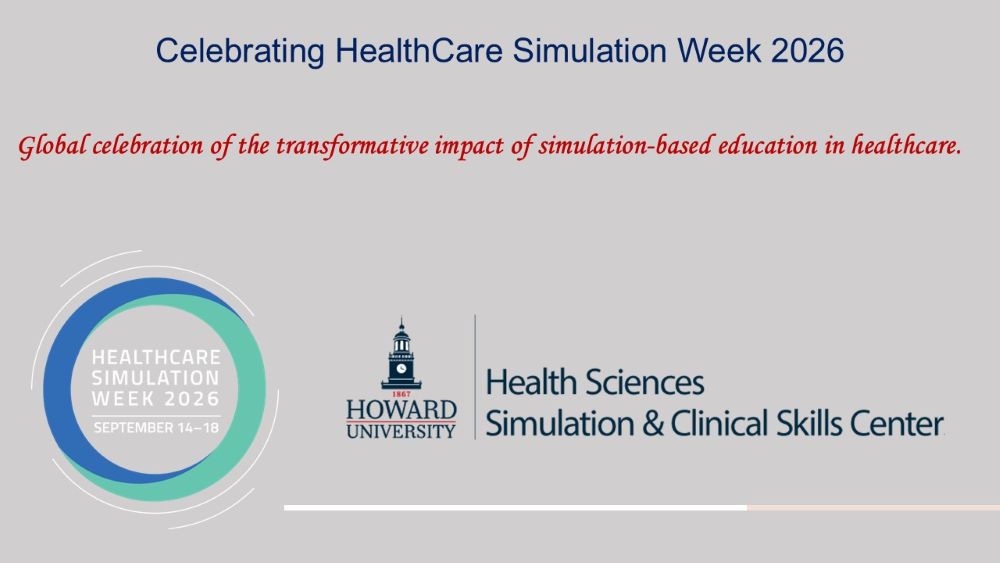 Celebrating HealthCare Simulation Week 2026

Global celebration of the transformative impact of simulation-based education in healthcare.

HEALTHCARE SIMULATION WEEK 2026
SEPTEMBER 14–18

1867
HOWARD UNIVERSITY

Health Sciences
Simulation & Clinical Skills Center